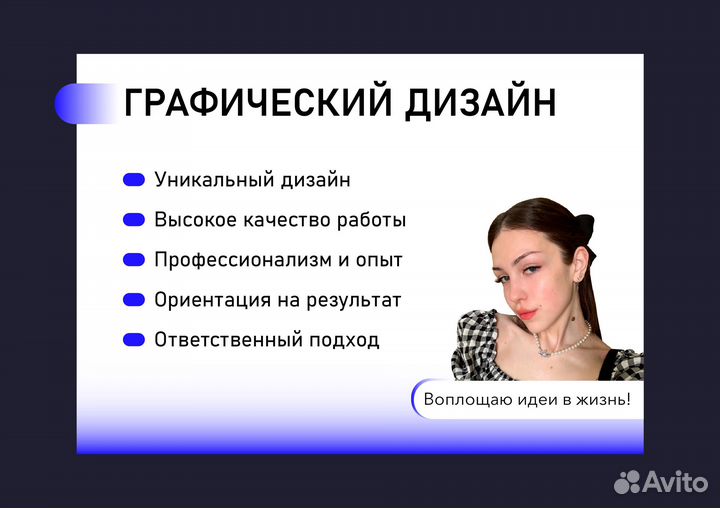 ГРАФИЧЕСКИЙ ДИЗАЙН

Уникальный дизайн
Высокое качество работы
Профессионализм и опыт
Ориентация на результат
Ответственный подход

Воплощаю идеи в жизнь!

Avito